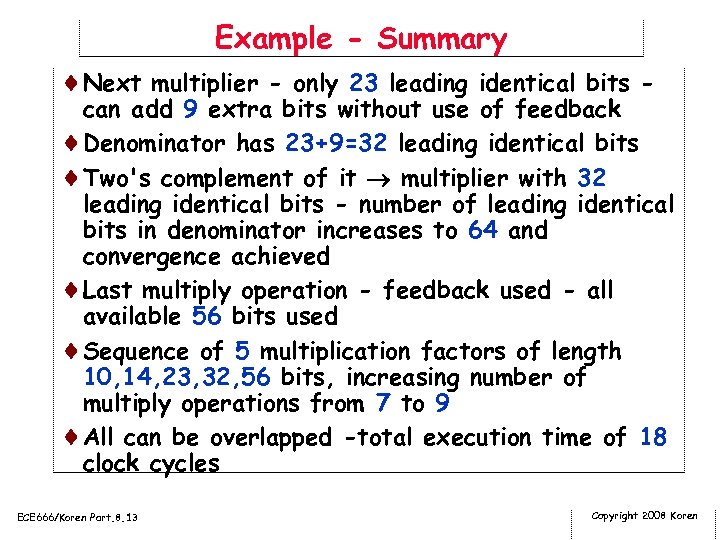 Example - Summary

♦ Next multiplier - only 23 leading identical bits - can add 9 extra bits without use of feedback

♦ Denominator has 23+9=32 leading identical bits

♦ Two's complement of it $\rightarrow$ multiplier with 32 leading identical bits - number of leading identical bits in denominator increases to 64 and convergence achieved

♦ Last multiply operation - feedback used - all available 56 bits used

♦ Sequence of 5 multiplication factors of length 10,14,23,32,56 bits, increasing number of multiply operations from 7 to 9

♦ All can be overlapped -total execution time of 18 clock cycles

ECE666/Koren Part.8.13

Copyright 2008 Koren